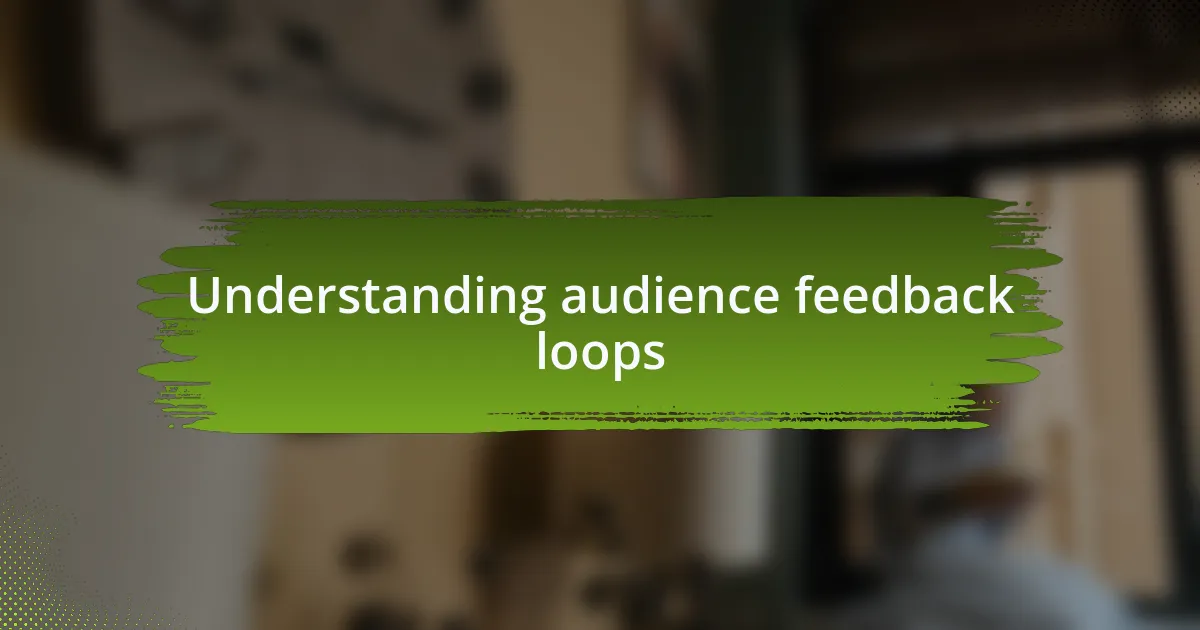 Understanding audience feedback loops